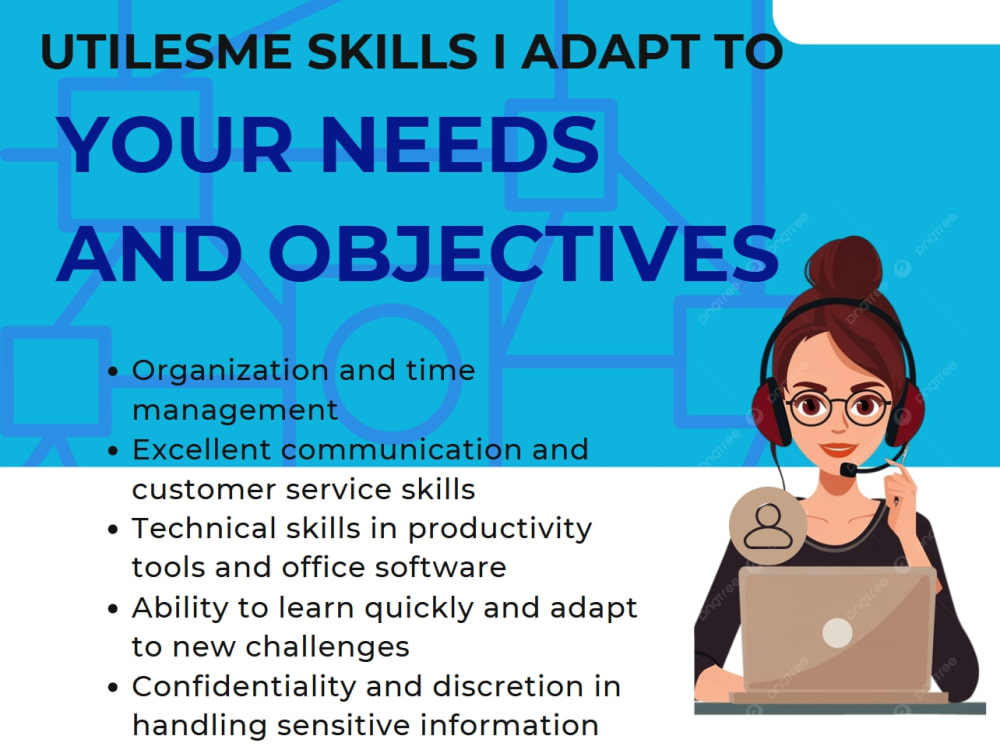 UTILESME SKILLS I ADAPT TO

YOUR NEEDS AND OBJECTIVES

• Organization and time management
• Excellent communication and customer service skills
• Technical skills in productivity tools and office software
• Ability to learn quickly and adapt to new challenges
• Confidentiality and discretion in handling sensitive information

pngtree